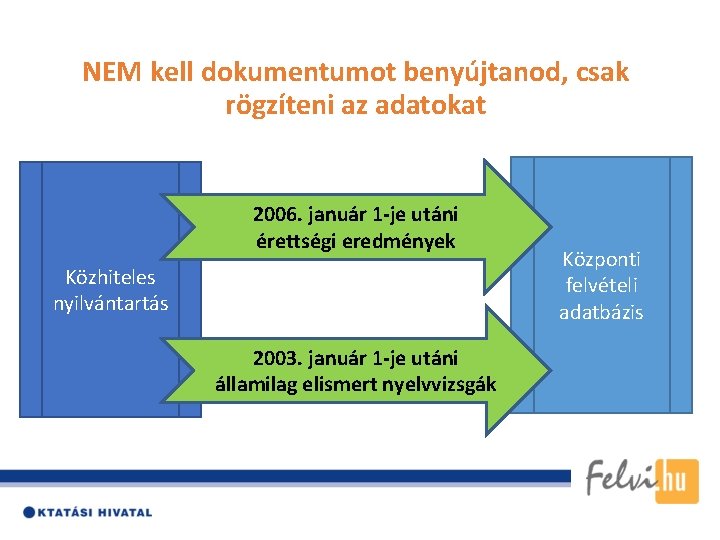 NEM kell dokumentumot benyújtanod, csak rögzíteni az adatokat

Közhiteles nyilvántartás

2006. január 1-je utáni érettségi eredmények

2003. január 1-je utáni államilag elismert nyelvvizsgák

Központi felvételi adatbázis

Felvi.hu

KTATÁSI HIVATAL